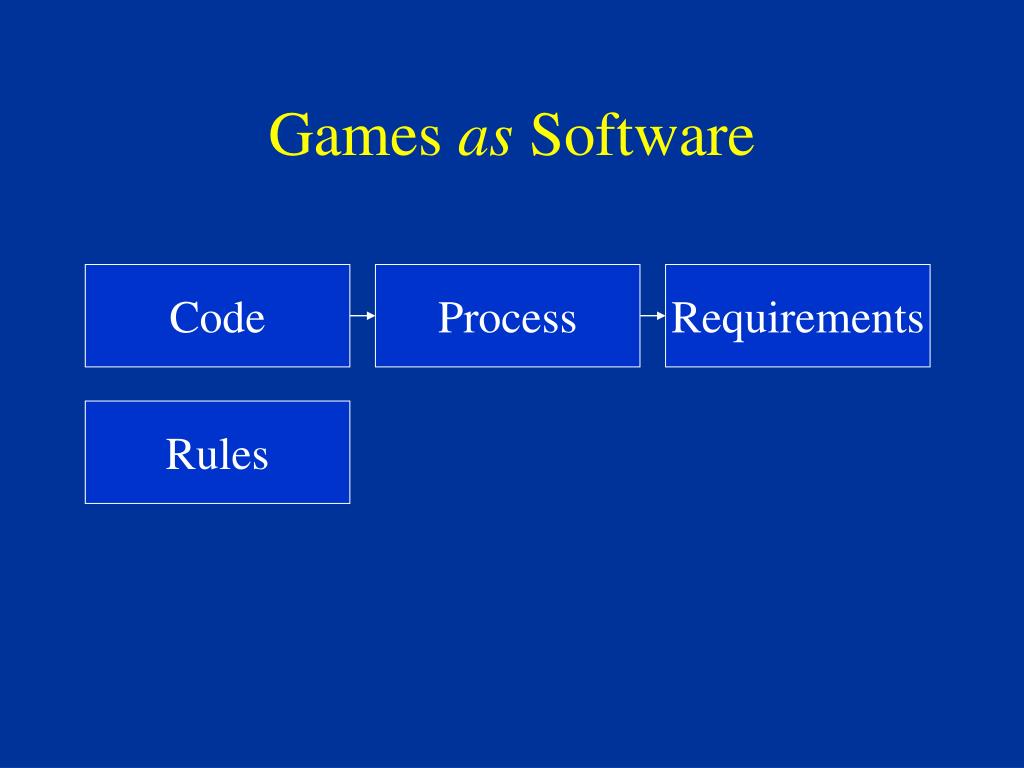 Games as Software

Code

Process

Requirements

Rules